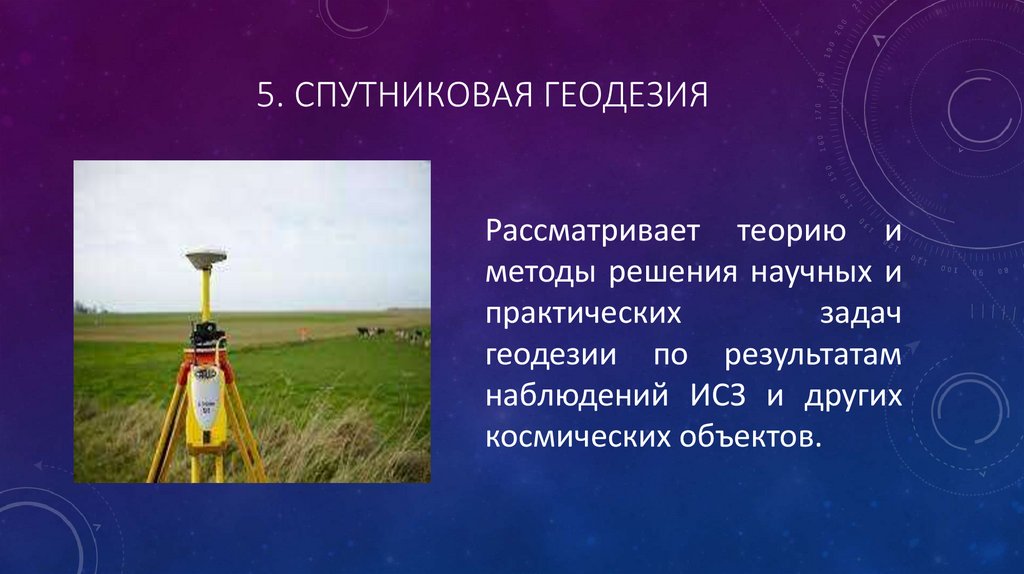 5. СПУТНИКОВАЯ ГЕОДЕЗИЯ

Рассматривает теорию и методы решения научных и практических задач геодезии по результатам наблюдений ИСЗ и других космических объектов.